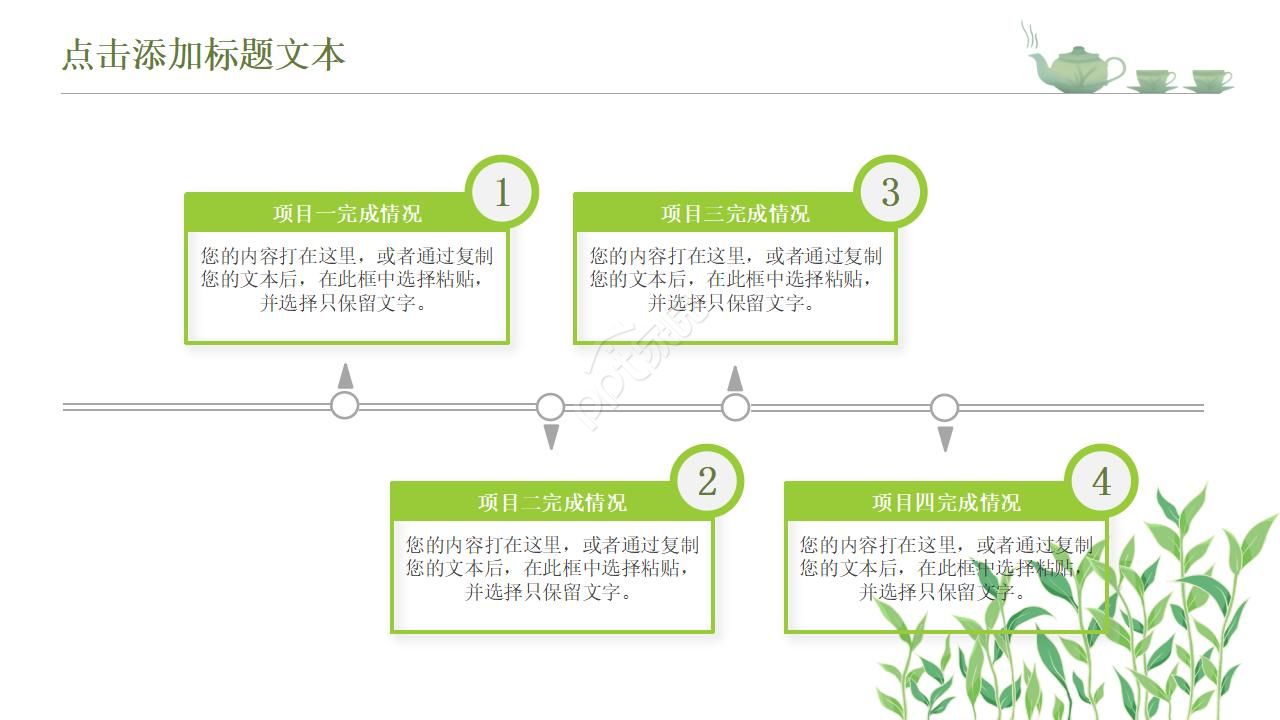 点击添加标题文本

1
项目一完成情况
您的内容打在这里，或者通过复制您的文本后，在此框中选择粘贴，并选择只保留文字。

3
项目三完成情况
您的内容打在这里，或者通过复制您的文本后，在此框中选择粘贴，并选择只保留文字。

2
项目二完成情况
您的内容打在这里，或者通过复制您的文本后，在此框中选择粘贴，并选择只保留文字。

4
项目四完成情况
您的内容打在这里，或者通过复制您的文本后，在此框中选择粘贴，并选择只保留文字。